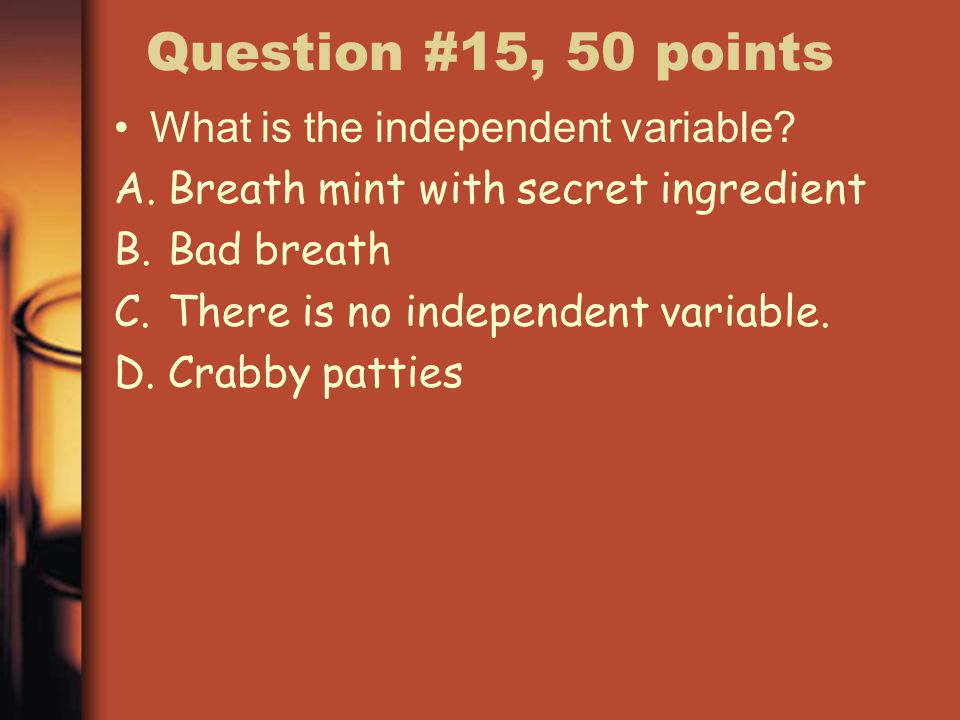 Question #15, 50 points

• What is the independent variable?

A. Breath mint with secret ingredient
B. Bad breath
C. There is no independent variable.
D. Crabby patties